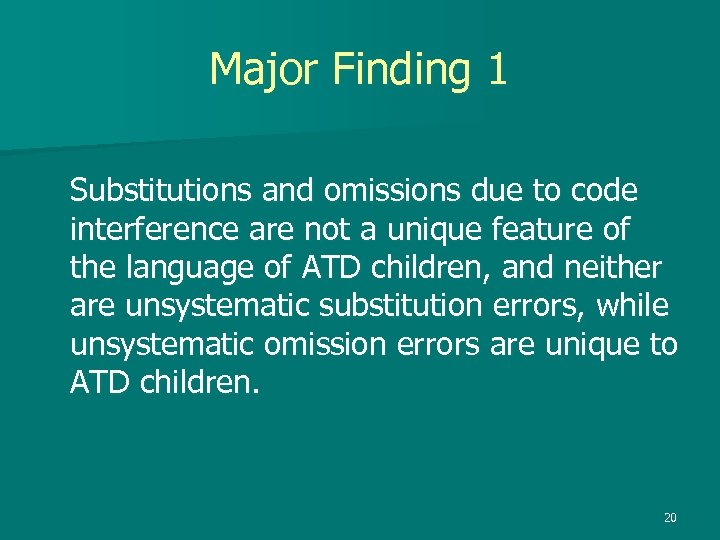 Major Finding 1

Substitutions and omissions due to code interference are not a unique feature of the language of ATD children, and neither are unsystematic substitution errors, while unsystematic omission errors are unique to ATD children.

20